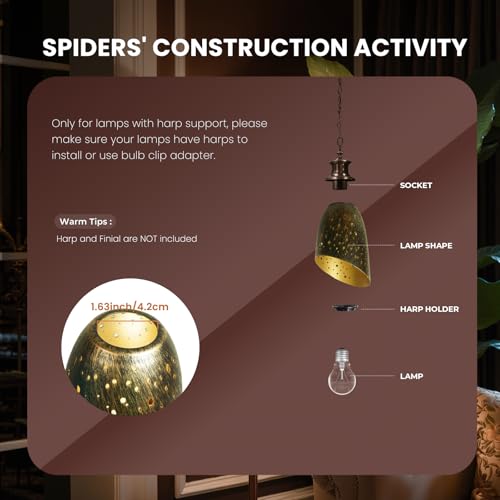 SPIDERS' CONSTRUCTION ACTIVITY

Only for lamps with harp support, please make sure your lamps have harps to install or use bulb clip adapter.

Warm Tips :

Harp and Finial are NOT included

1.63inch/4.2cm

SOCKET

LAMP SHAPE

HARP HOLDER

LAMP